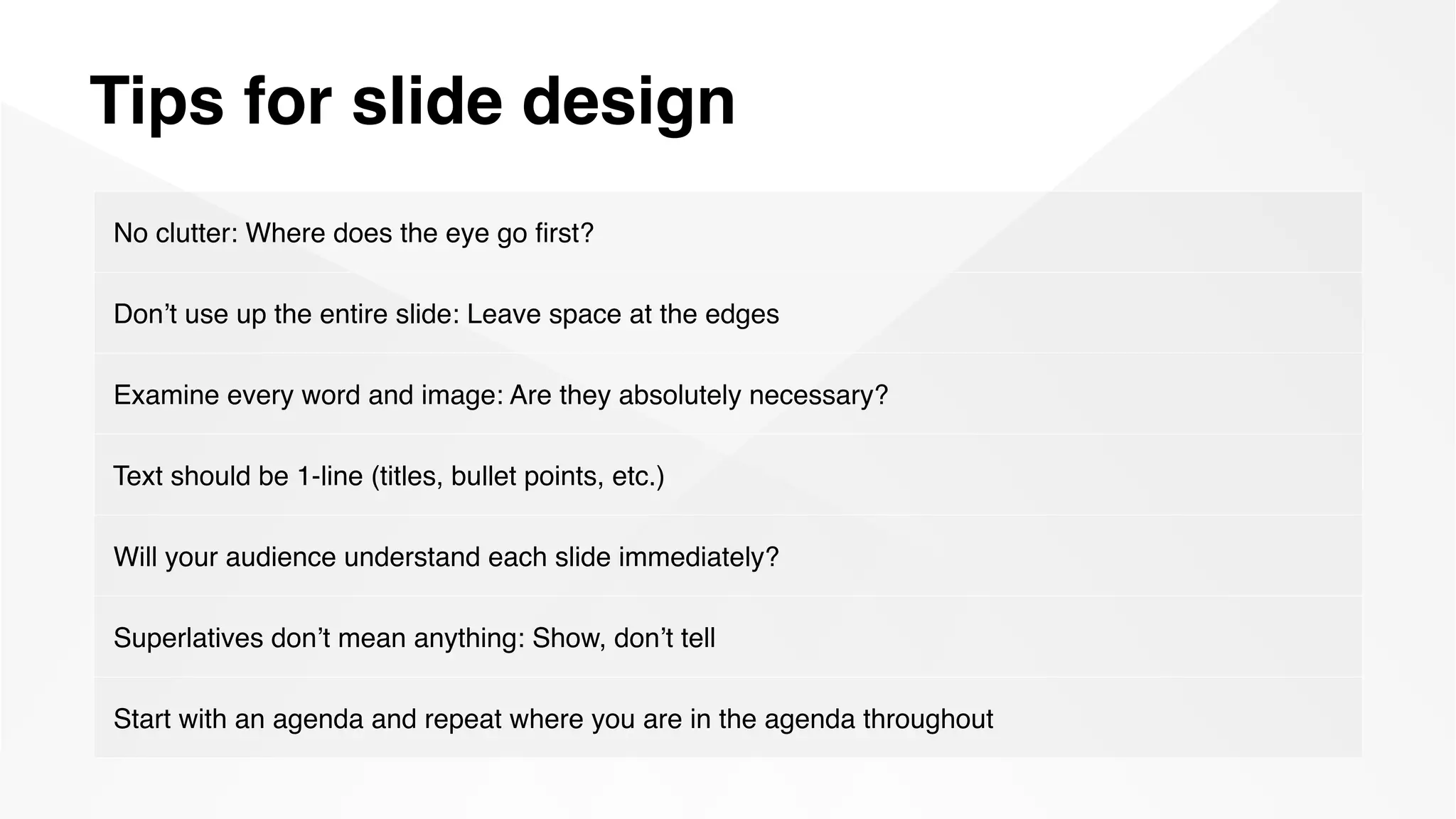 Tips for slide design

No clutter: Where does the eye go first?

Don’t use up the entire slide: Leave space at the edges

Examine every word and image: Are they absolutely necessary?

Text should be 1-line (titles, bullet points, etc.)

Will your audience understand each slide immediately?

Superlatives don’t mean anything: Show, don’t tell

Start with an agenda and repeat where you are in the agenda throughout